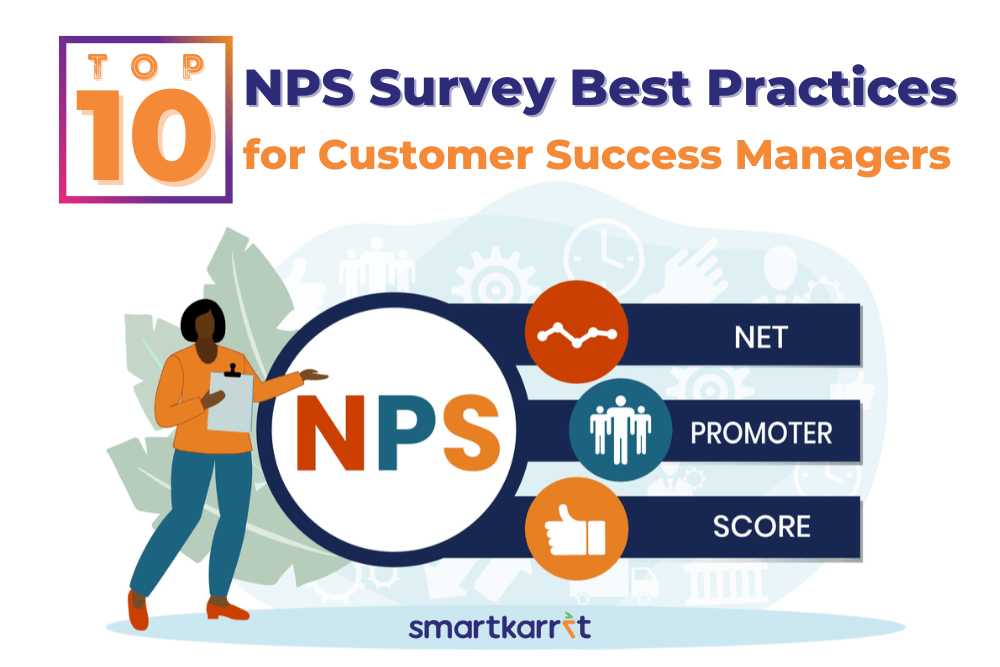 TOP 10

NPS Survey Best Practices for Customer Success Managers

NPS

NET

PROMOTER

SCORE

smartkarrot